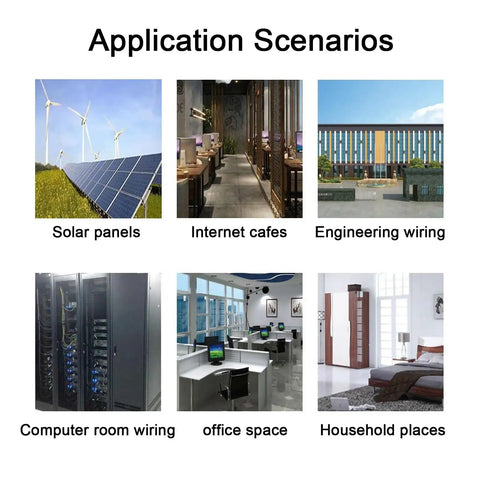 Application Scenarios

Solar panels

Internet cafes

Engineering wiring

Computer room wiring

office space

Household places